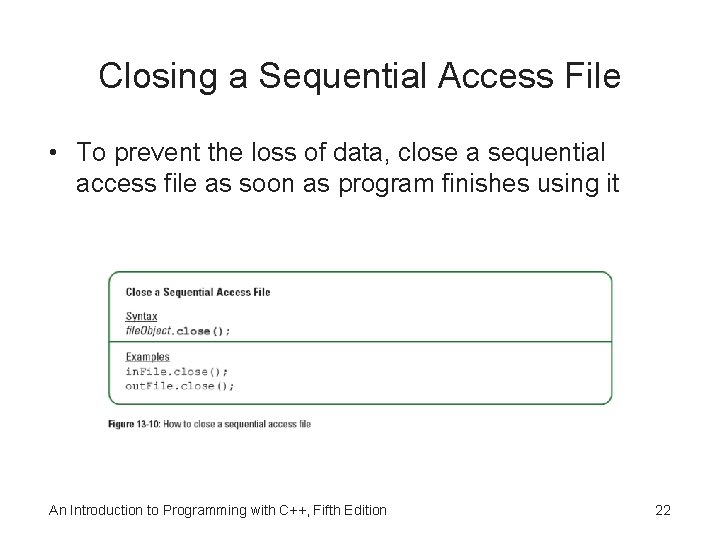 Closing a Sequential Access File

• To prevent the loss of data, close a sequential access file as soon as program finishes using it

Close a Sequential Access File

Syntax
fileObject.close();

Examples
inFile.close();
outFile.close();

Figure 13-10: How to close a sequential access file

An Introduction to Programming with C++, Fifth Edition

22